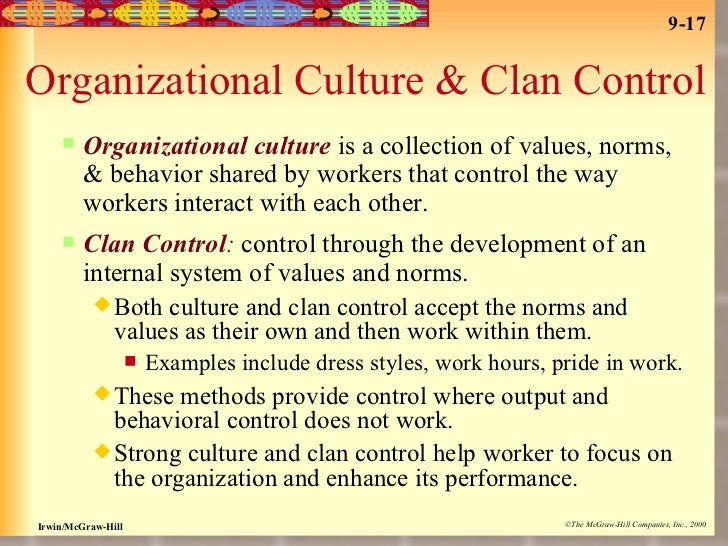 9-17

Organizational Culture & Clan Control

Organizational culture is a collection of values, norms, & behavior shared by workers that control the way workers interact with each other.

Clan Control: control through the development of an internal system of values and norms.

Both culture and clan control accept the norms and values as their own and then work within them.

Examples include dress styles, work hours, pride in work.

These methods provide control where output and behavioral control does not work.

Strong culture and clan control help worker to focus on the organization and enhance its performance.

Irwin/McGraw-Hill

©The McGraw-Hill Companies, Inc., 2000